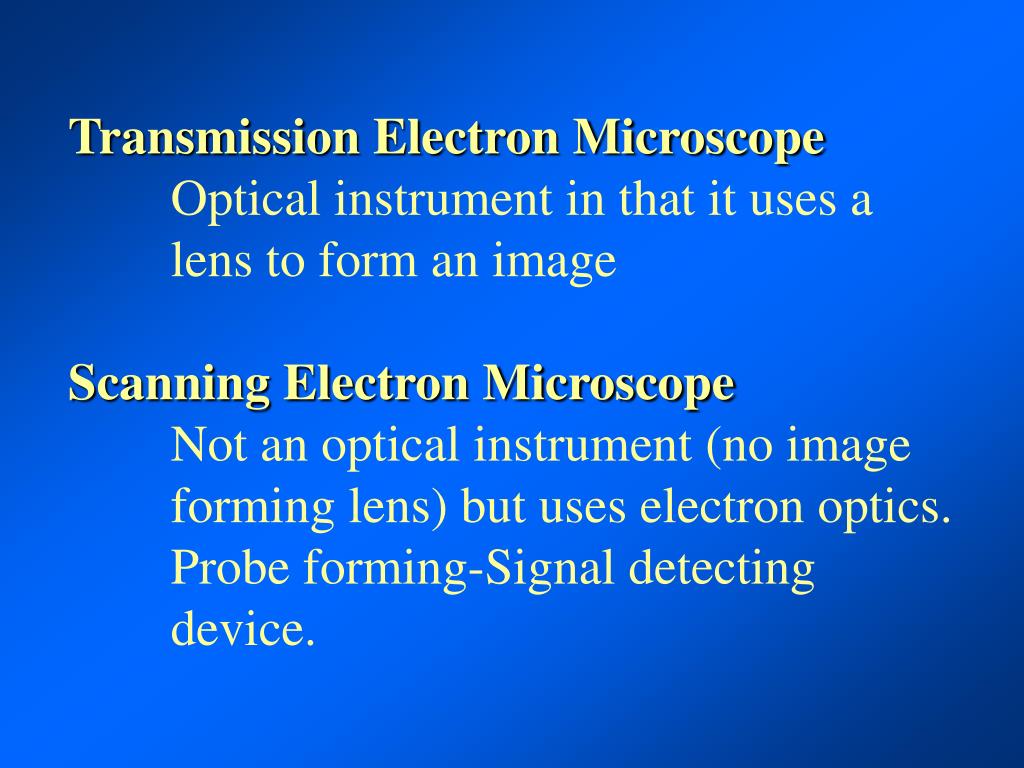 Transmission Electron Microscope

Optical instrument in that it uses a lens to form an image

Scanning Electron Microscope

Not an optical instrument (no image forming lens) but uses electron optics. Probe forming-Signal detecting device.